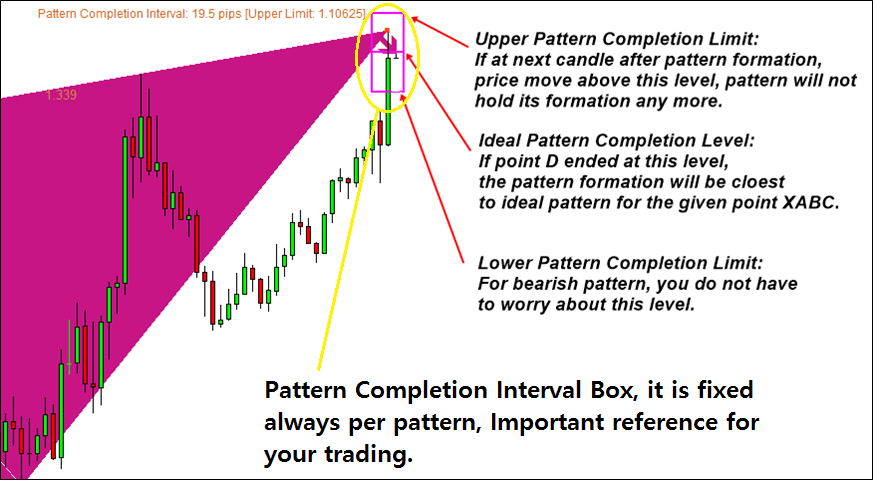 Pattern Completion Interval: 19.5 pips [Upper Limit: 1.10625]

1.339

Upper Pattern Completion Limit:
If at next candle after pattern formation, price move above this level, pattern will not hold its formation any more.

Ideal Pattern Completion Level:
If point D ended at this level, the pattern formation will be cloest to ideal pattern for the given point XABC.

Lower Pattern Completion Limit:
For bearish pattern, you do not have to worry about this level.

Pattern Completion Interval Box, it is fixed always per pattern, Important reference for your trading.